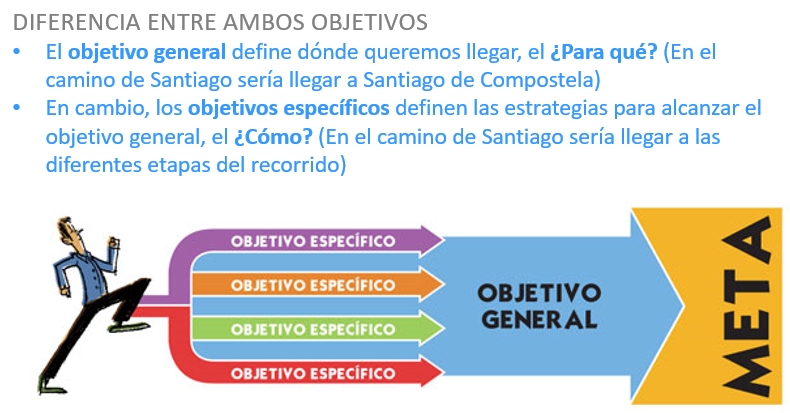 DIFERENCIA ENTRE AMBOS OBJETIVOS

• El objetivo general define dónde queremos llegar, el ¿Para qué? (En el camino de Santiago sería llegar a Santiago de Compostela)
• En cambio, los objetivos específicos definen las estrategias para alcanzar el objetivo general, el ¿Cómo? (En el camino de Santiago sería llegar a las diferentes etapas del recorrido)

OBJETIVO ESPECÍFICO
OBJETIVO ESPECÍFICO
OBJETIVO ESPECÍFICO
OBJETIVO ESPECÍFICO
OBJETIVO GENERAL
META